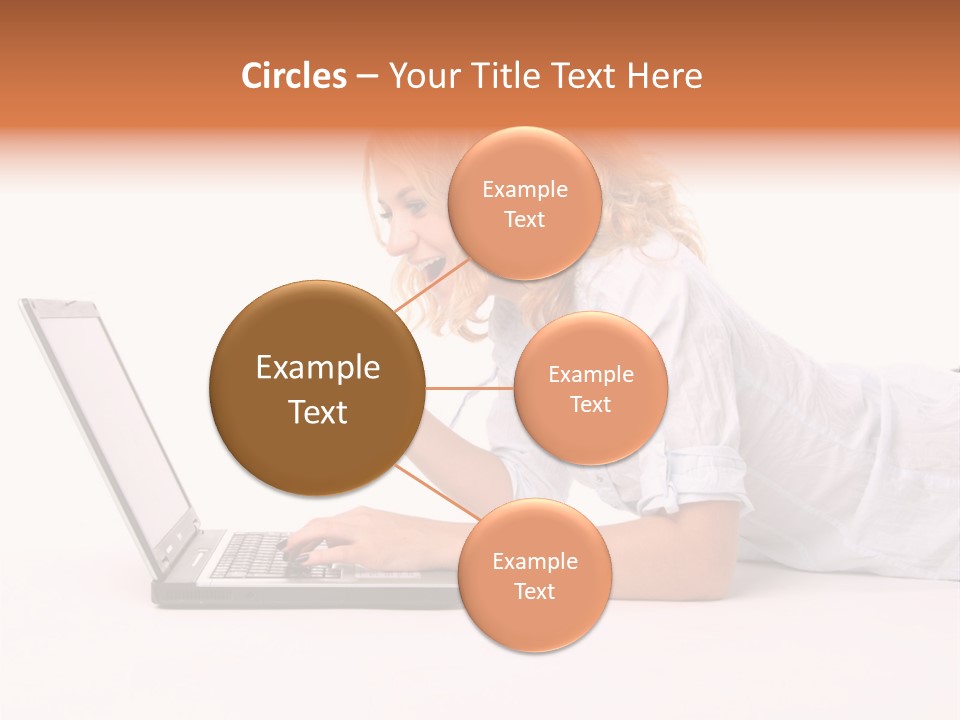 Circles – Your Title Text Here

Example Text

Example Text

Example Text

Example Text